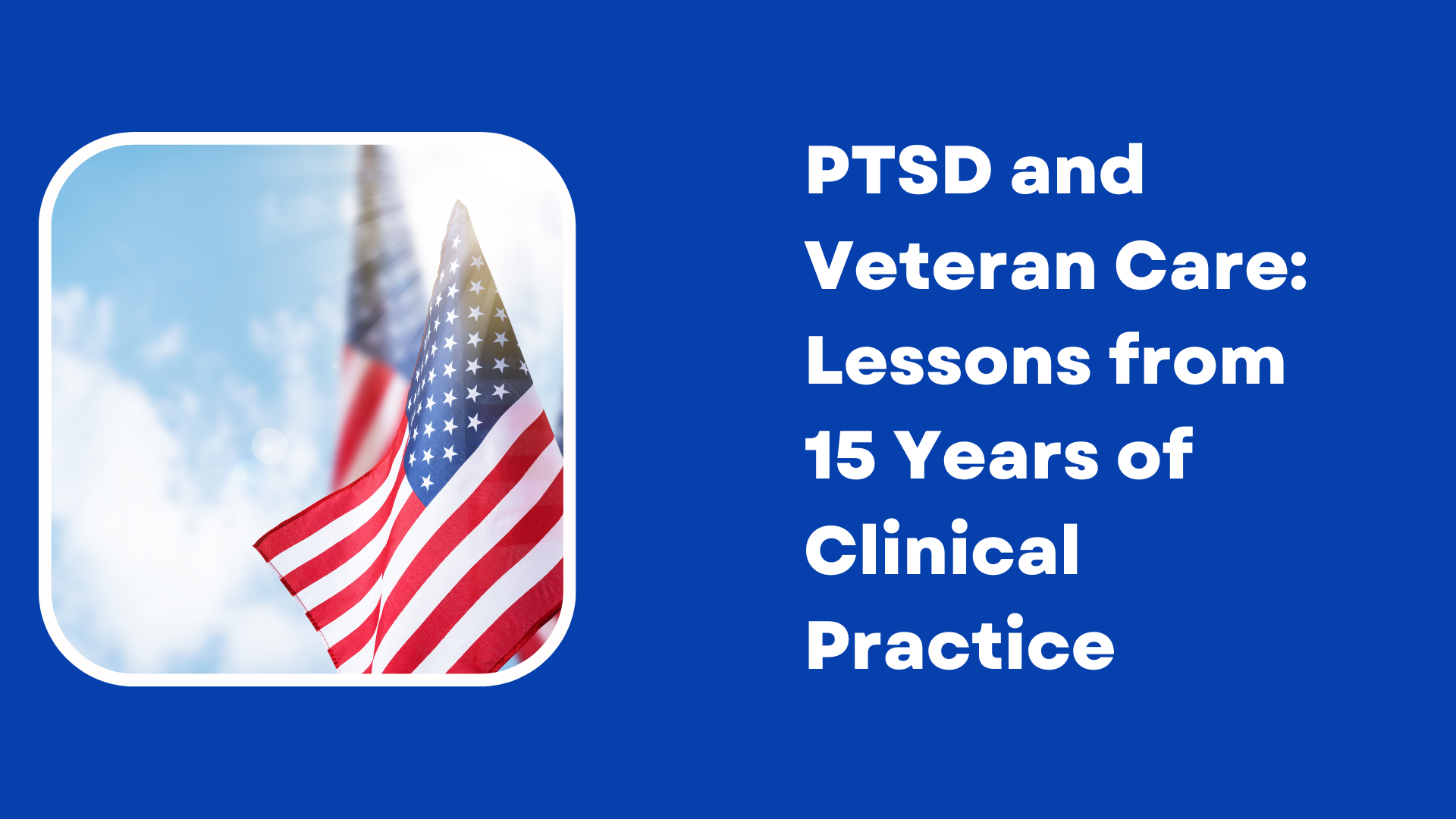 PTSD and Veteran Care: Lessons from 15 Years of Clinical Practice